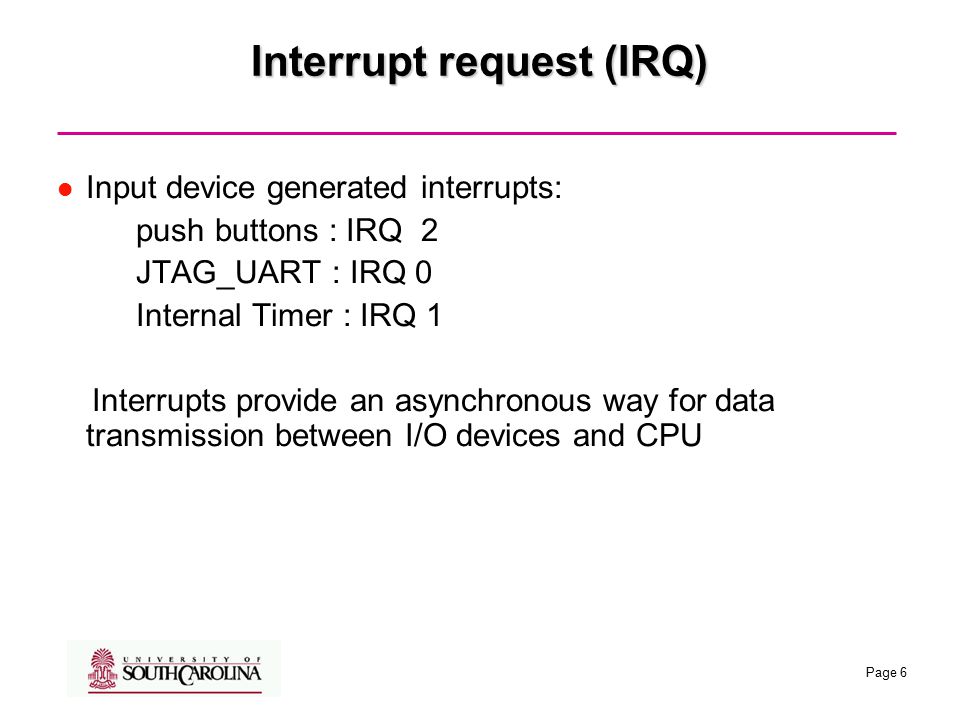 Interrupt request (IRQ)

● Input device generated interrupts:

push buttons : IRQ 2

JTAG_UART : IRQ 0

Internal Timer : IRQ 1

Interrupts provide an asynchronous way for data transmission between I/O devices and CPU

UNIVERSITY OF SOUTH CAROLINA

Page 6